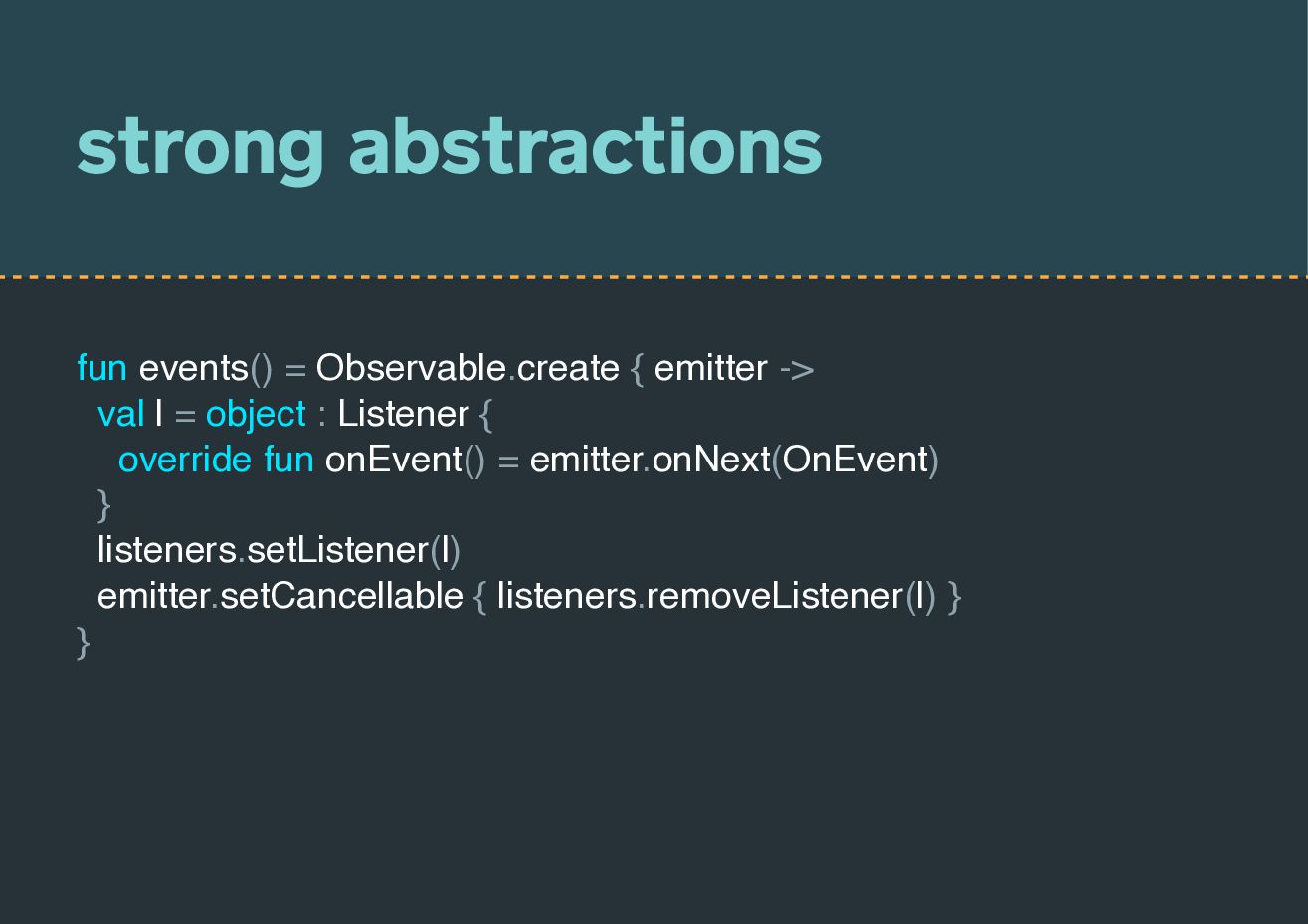 strong abstractions

fun events() = Observable.create { emitter ->
  val l = object : Listener {
    override fun onEvent() = emitter.onNext(OnEvent)
  }
  listeners.setListener(l)
  emitter.setCancellable { listeners.removeListener(l) }
}